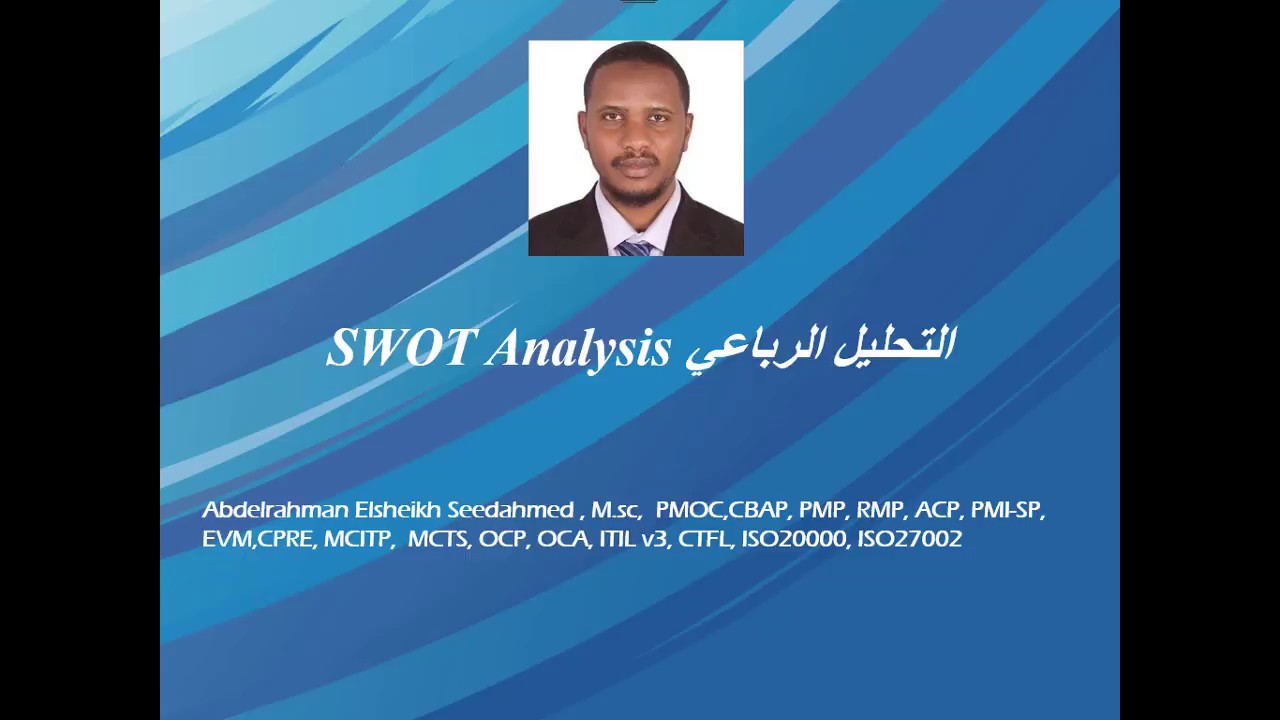 التحليل الرباعي SWOT Analysis

Abdelrahman Elsheikh Seedahmed , M.sc, PMOC,CBAP, PMP, RMP, ACP, PMI-SP, EVM,CPRE, MCITP, MCTS, OCP, OCA, ITIL v3, CTFL, ISO20000, ISO27002